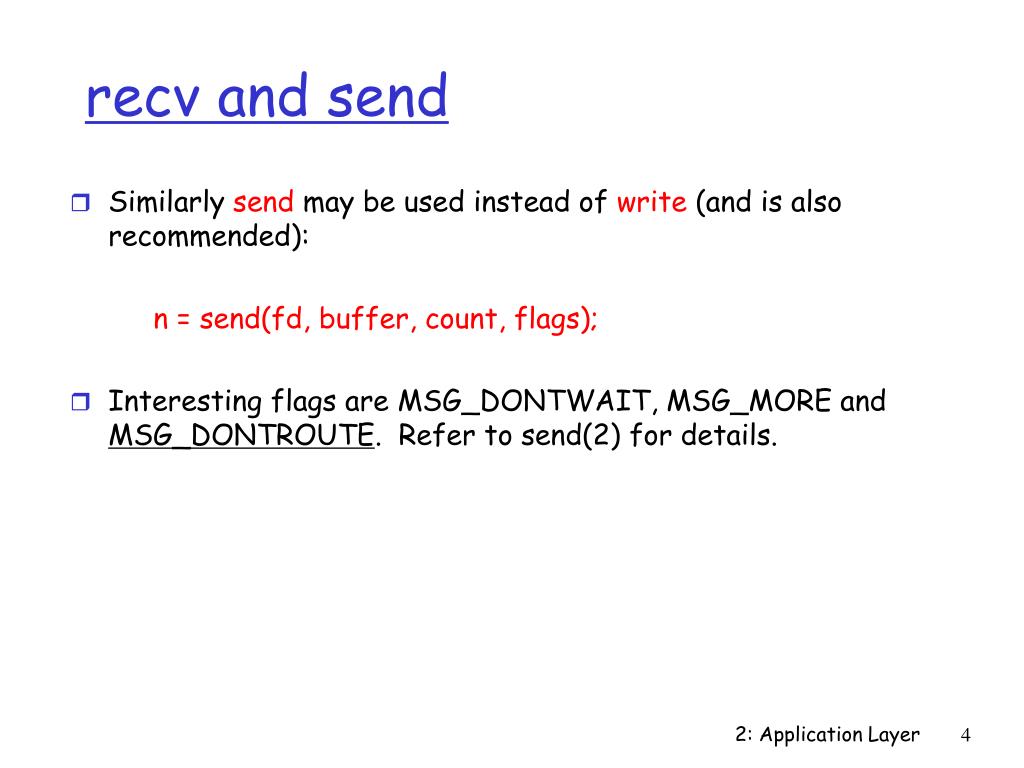 recv and send

Similarly send may be used instead of write (and is also recommended):

n = send(fd, buffer, count, flags);

Interesting flags are MSG_DONTWAIT, MSG_MORE and MSG_DONTROUTE. Refer to send(2) for details.

2: Application Layer 4